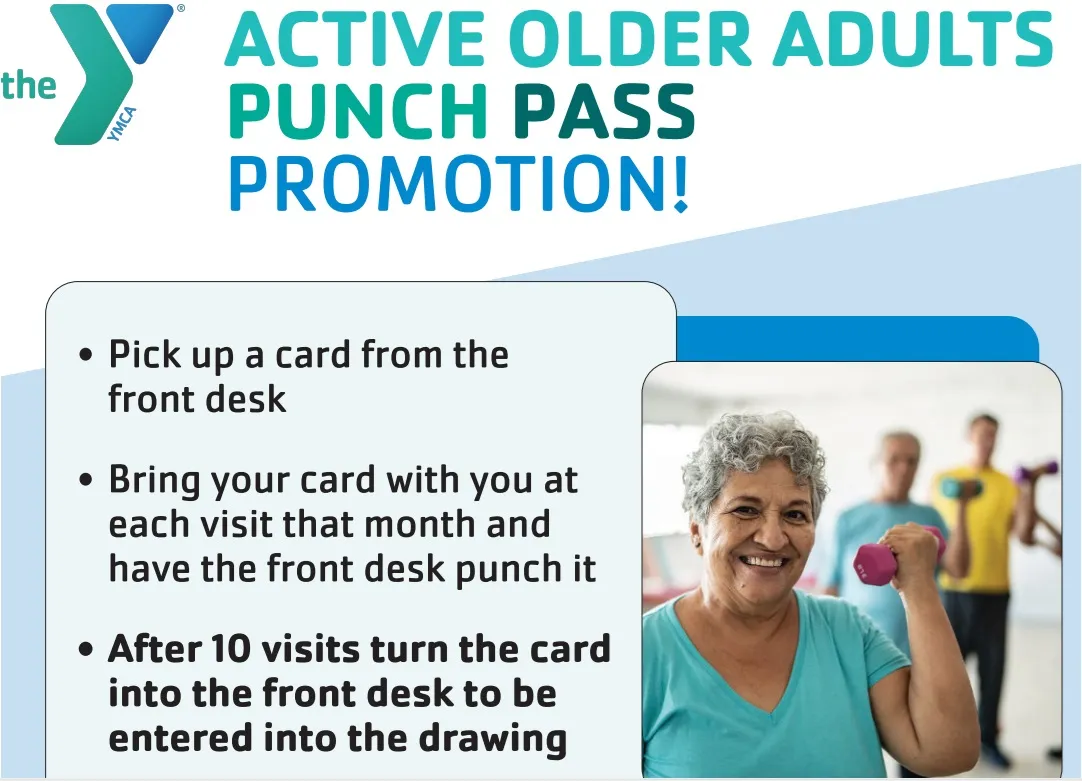 the YMCA

ACTIVE OLDER ADULTS PUNCH PASS PROMOTION!

• Pick up a card from the front desk

• Bring your card with you at each visit that month and have the front desk punch it

• After 10 visits turn the card into the front desk to be entered into the drawing